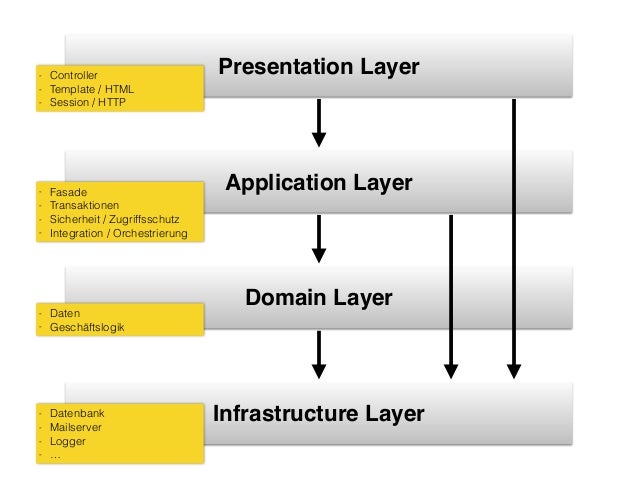 Presentation Layer

- Controller
- Template / HTML
- Session / HTTP

Application Layer

- Fasade
- Transaktionen
- Sicherheit / Zugriffsschutz
- Integration / Orchestrierung

Domain Layer

- Daten
- Geschäftslogik

Infrastructure Layer

- Datenbank
- Mailserver
- Logger
- ...